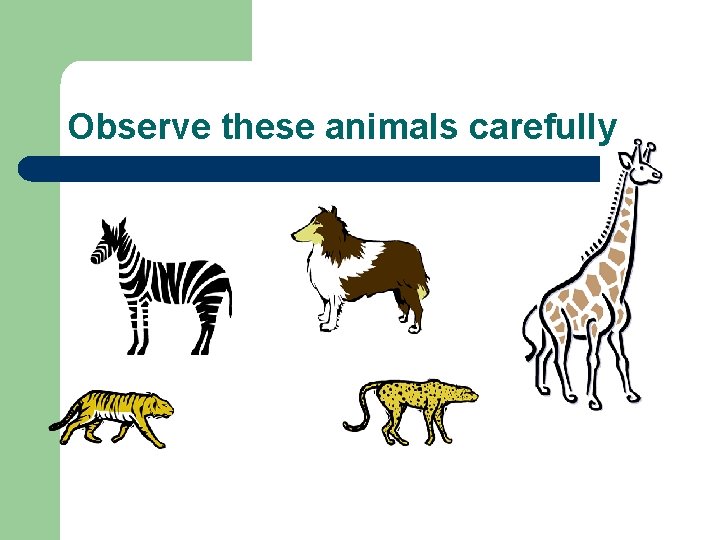 Observe these animals carefully